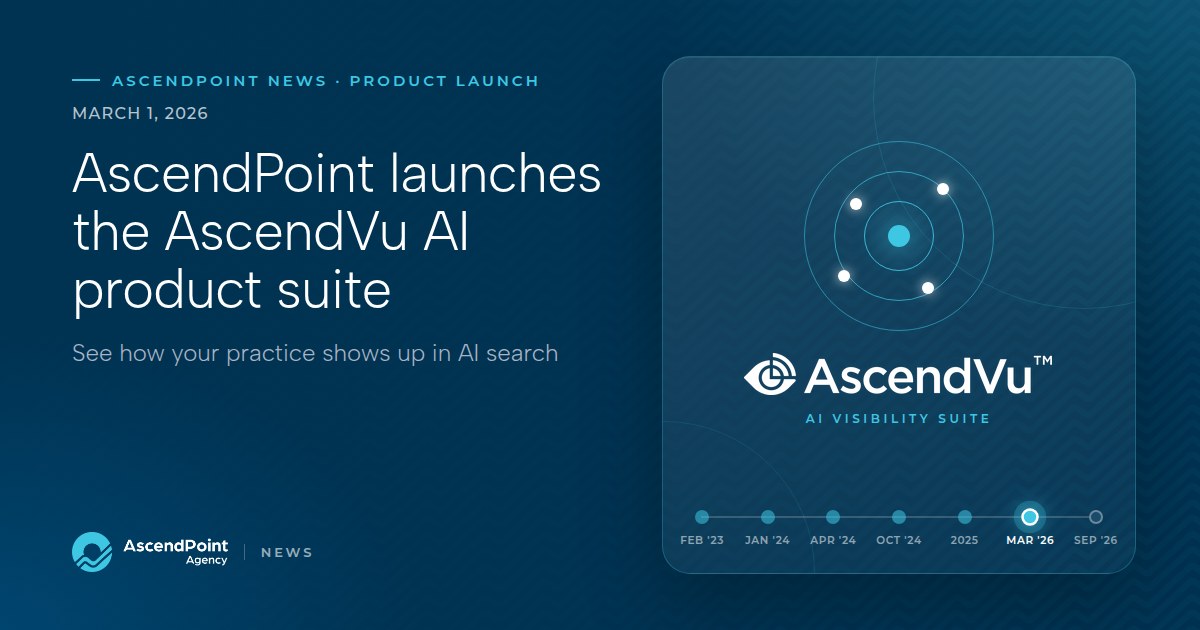 ASCENDPOINT NEWS · PRODUCT LAUNCH

MARCH 1, 2026

AscendPoint launches the AscendVu AI product suite

See how your practice shows up in AI search

AscendPoint Agency | NEWS

AscendVu™

AI VISIBILITY SUITE

FEB '23 JAN '24 APR '24 OCT '24 2025 MAR '26 SEP '26